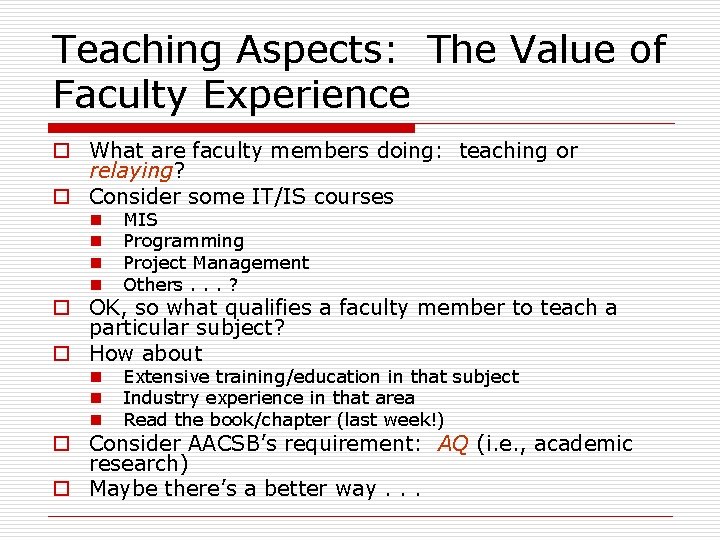 Teaching Aspects: The Value of Faculty Experience

What are faculty members doing: teaching or relaying?

Consider some IT/IS courses

MIS

Programming

Project Management

Others . . . ?

OK, so what qualifies a faculty member to teach a particular subject?

How about

Extensive training/education in that subject

Industry experience in that area

Read the book/chapter (last week!)

Consider AACSB's requirement: AQ (i.e., academic research)

Maybe there's a better way . . .